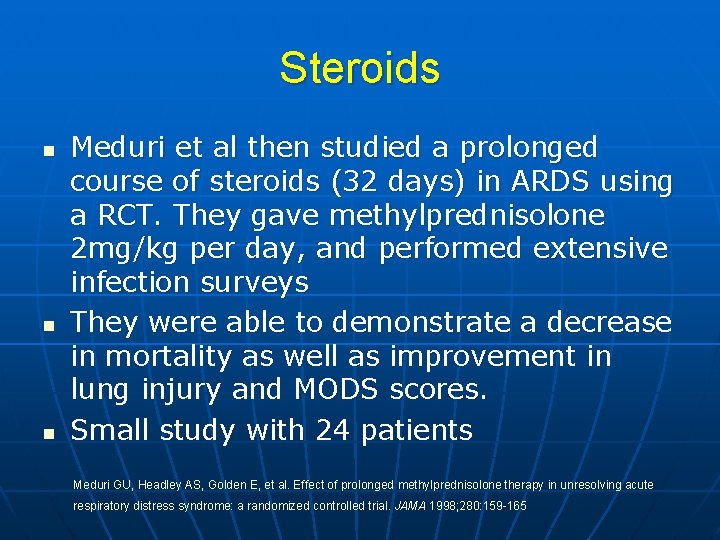 Steroids

- Meduri et al then studied a prolonged course of steroids (32 days) in ARDS using a RCT. They gave methylprednisolone 2mg/kg per day, and performed extensive infection surveys
- They were able to demonstrate a decrease in mortality as well as improvement in lung injury and MODS scores.
- Small study with 24 patients

Meduri GU, Headley AS, Golden E, et al. Effect of prolonged methylprednisolone therapy in unresolving acute respiratory distress syndrome: a randomized controlled trial. JAMA 1998;280:159-165